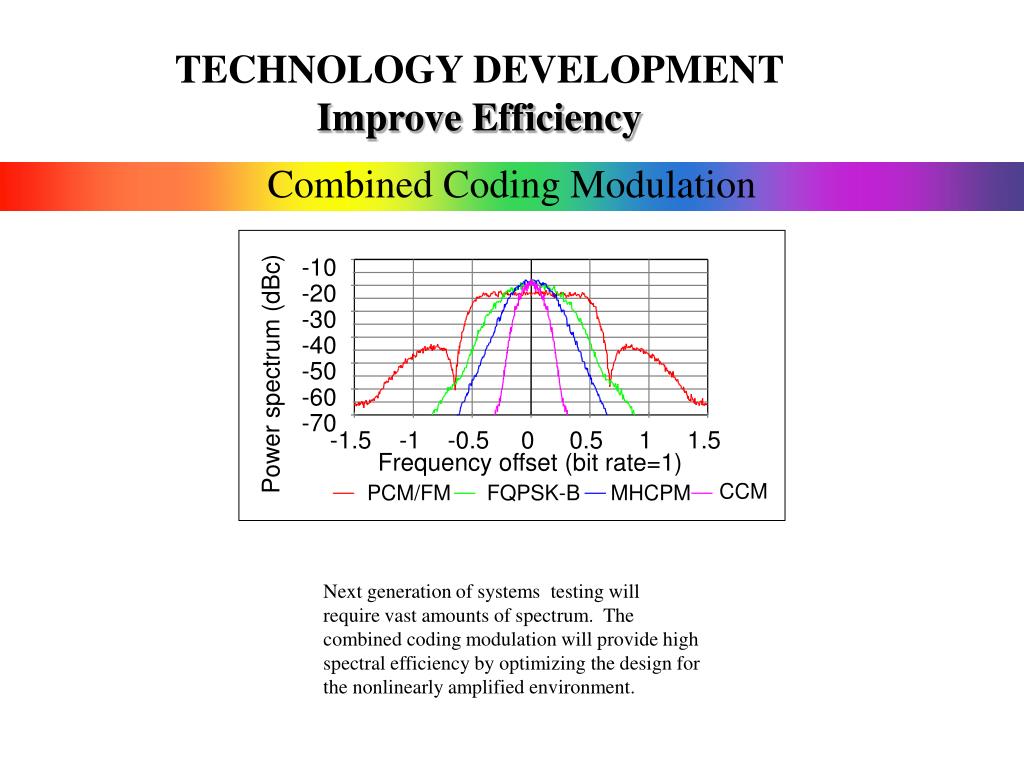 TECHNOLOGY DEVELOPMENT
Improve Efficiency

Combined Coding Modulation

Power spectrum (dBc)
-10
-20
-30
-40
-50
-60
-70
-1.5 -1 -0.5 0 0.5 1 1.5
Frequency offset (bit rate=1)
PCM/FM FQPSK-B MHCPM CCM

Next generation of systems testing will require vast amounts of spectrum. The combined coding modulation will provide high spectral efficiency by optimizing the design for the nonlinearly amplified environment.